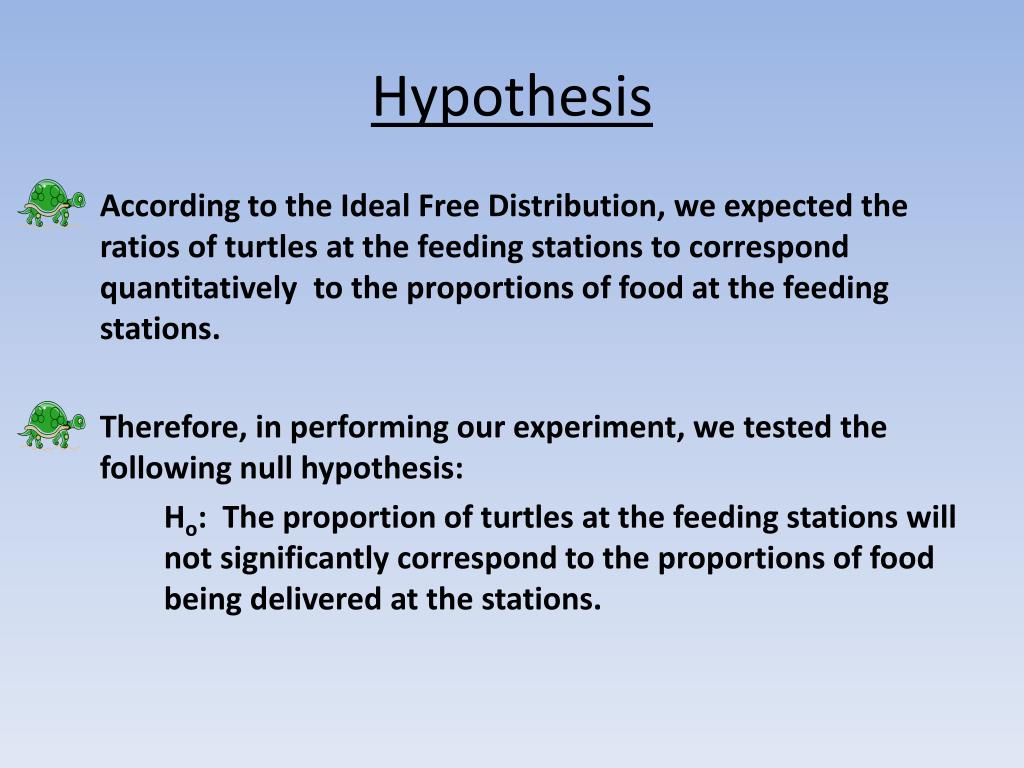 Hypothesis

According to the Ideal Free Distribution, we expected the ratios of turtles at the feeding stations to correspond quantitatively to the proportions of food at the feeding stations.

Therefore, in performing our experiment, we tested the following null hypothesis:

$H_o$: The proportion of turtles at the feeding stations will not significantly correspond to the proportions of food being delivered at the stations.